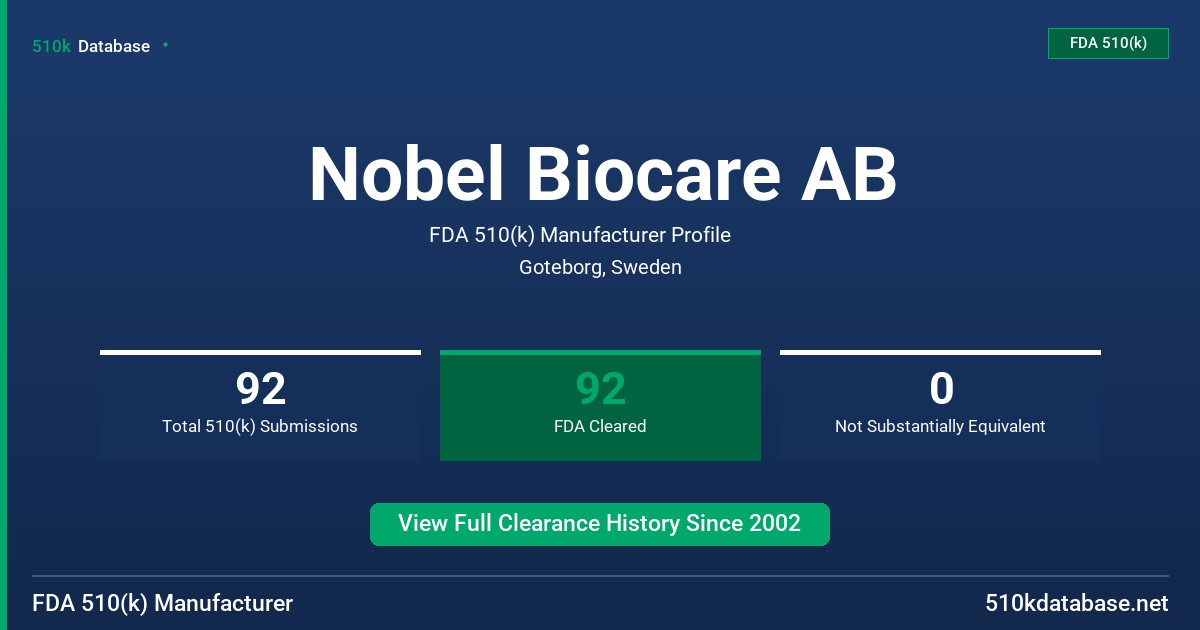 510k Database

FDA 510(k)

Nobel Biocare AB

FDA 510(k) Manufacturer Profile

Goteborg, Sweden

92
Total 510(k) Submissions

92
FDA Cleared

0
Not Substantially Equivalent

View Full Clearance History Since 2002

FDA 510(k) Manufacturer

510kdatabase.net